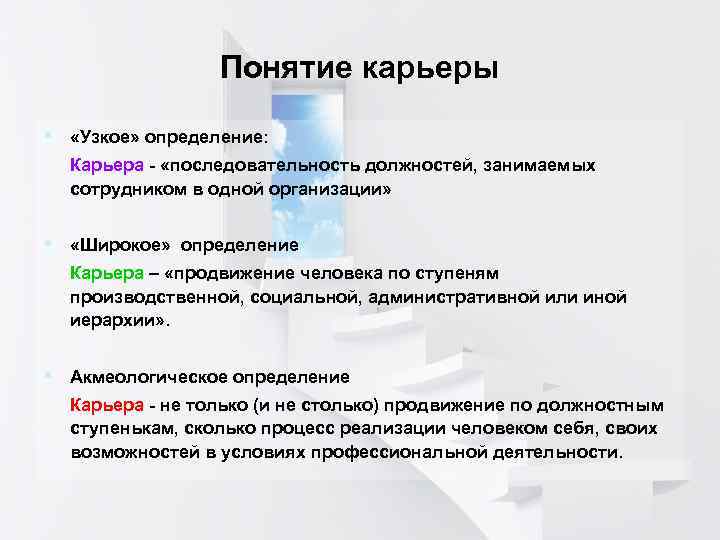 Понятие карьеры

«Узкое» определение:

Карьера - «последовательность должностей, занимаемых сотрудником в одной организации»

«Широкое» определение

Карьера – «продвижение человека по ступеням производственной, социальной, административной или иной иерархии».

Акмеологическое определение

Карьера - не только (и не столько) продвижение по должностным ступенькам, сколько процесс реализации человеком себя, своих возможностей в условиях профессиональной деятельности.